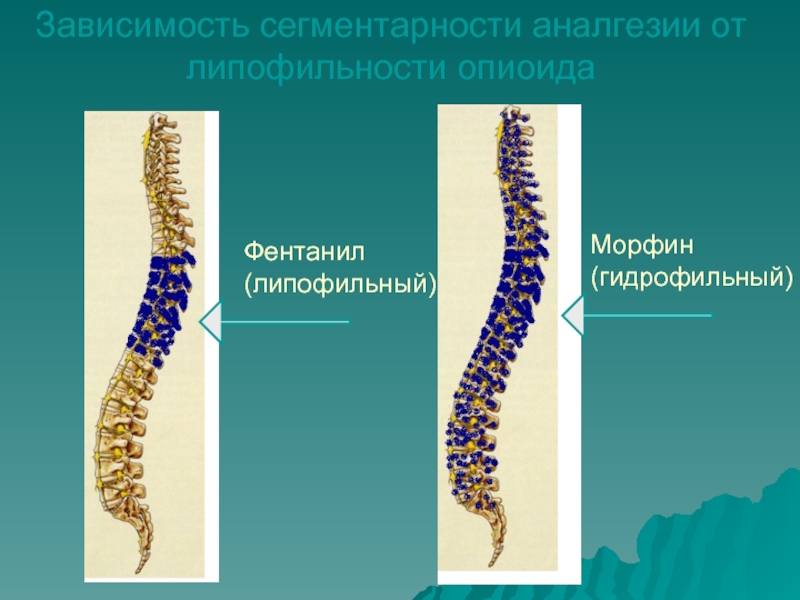 Зависимость сегментарности аналгезии от липофильности опиоида

Фентанил (липофильный)

Морфин (гидрофильный)